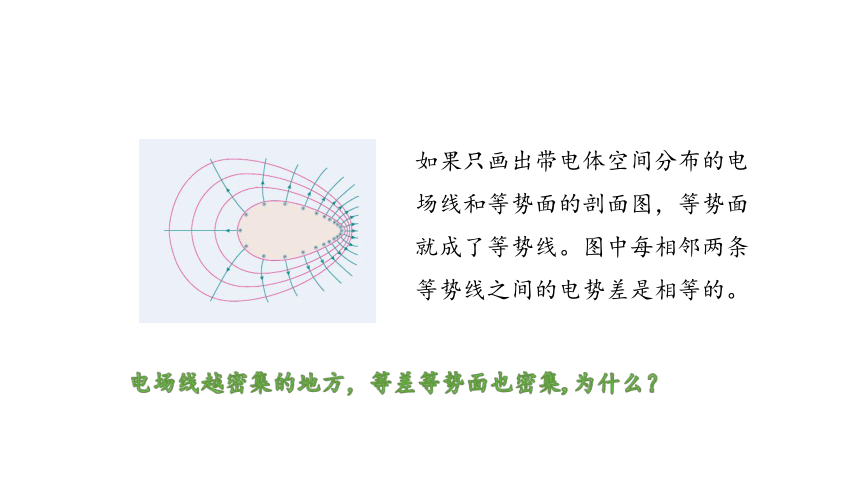 如果只画出带电体空间分布的电场线和等势面的剖面图，等势面就成了等势线。图中每相邻两条等势线之间的电势差是相等的。

电场线越密集的地方，等差等势面也密集，为什么？